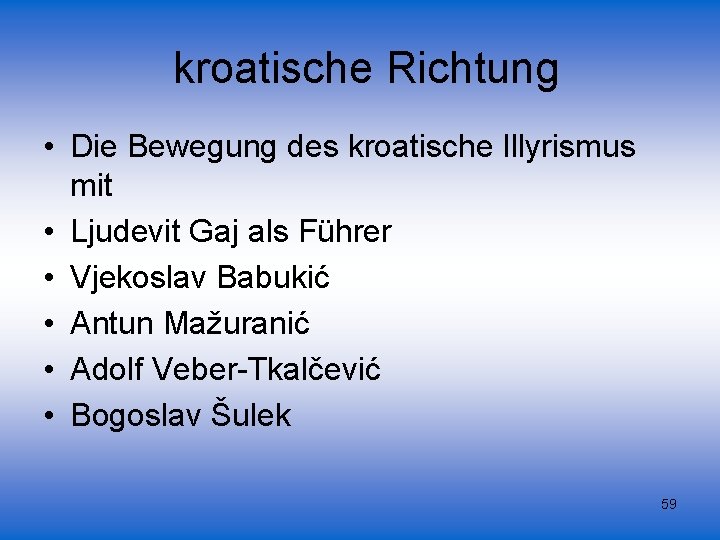 kroatische Richtung

• Die Bewegung des kroatische Illyrismus mit
• Ljudevit Gaj als Führer
• Vjekoslav Babukić
• Antun Mažuranić
• Adolf Veber-Tkalčević
• Bogoslav Šulek

59